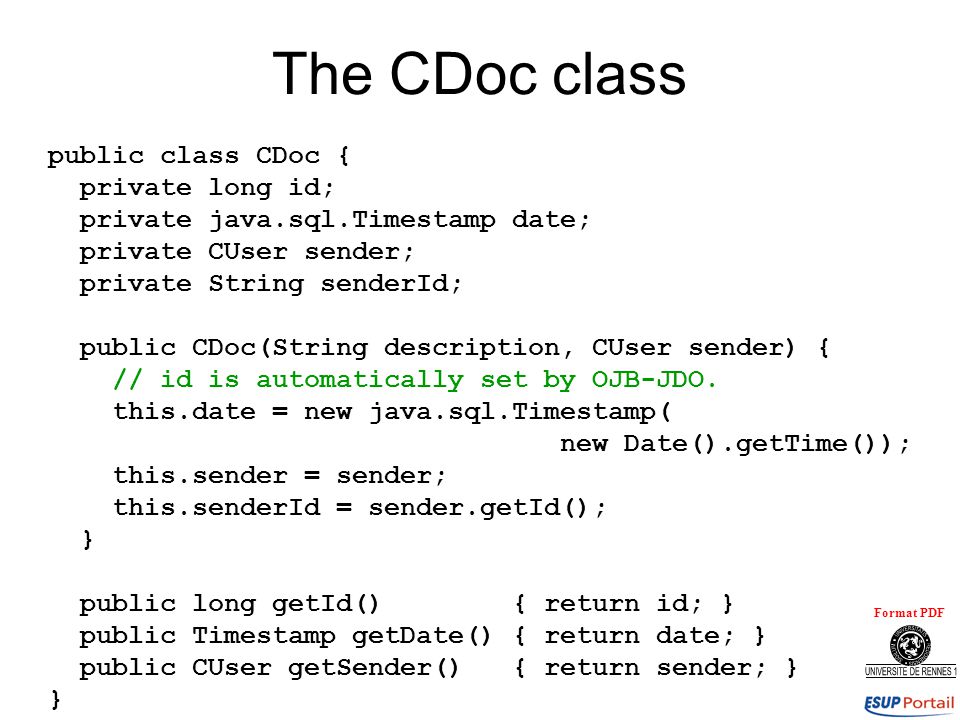 The CDoc class

public class CDoc {
  private long id;
  private java.sql.Timestamp date;
  private CUser sender;
  private String senderId;

  public CDoc(String description, CUser sender) {
    // id is automatically set by OJB-JDO.
    this.date = new java.sql.Timestamp(
                                new Date().getTime());
    this.sender = sender;
    this.senderId = sender.getId();
  }

  public long getId()        { return id; }
  public Timestamp getDate() { return date; }
  public CUser getSender()   { return sender; }
}

Format PDF
UNIVERSITE DE RENNES 1
ESUP Portail